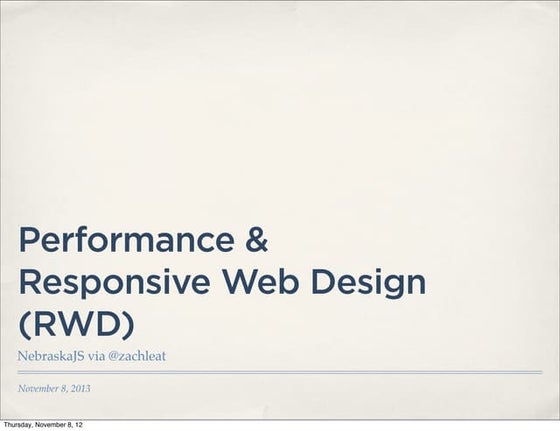 Performance &
Responsive Web Design
(RWD)

NebraskaJS via @zachleat

November 8, 2013

Thursday, November 8, 12